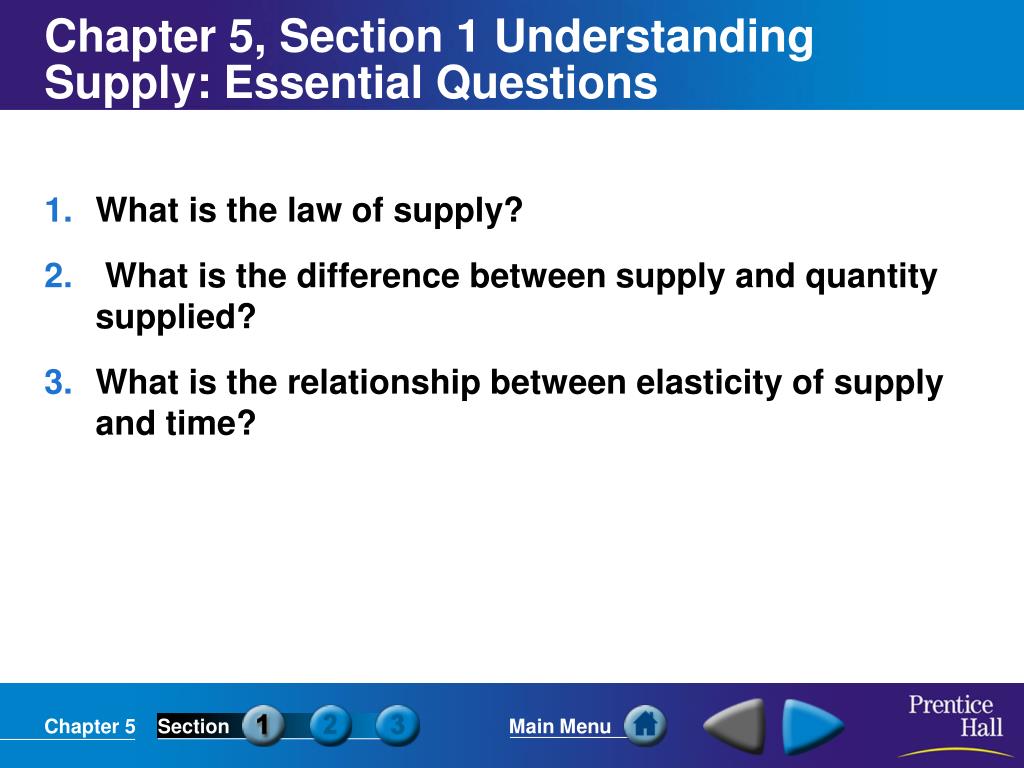 Chapter 5, Section 1 Understanding Supply: Essential Questions

1. What is the law of supply?

2. What is the difference between supply and quantity supplied?

3. What is the relationship between elasticity of supply and time?

Chapter 5 Section 1 2 3 Main Menu

Prentice Hall